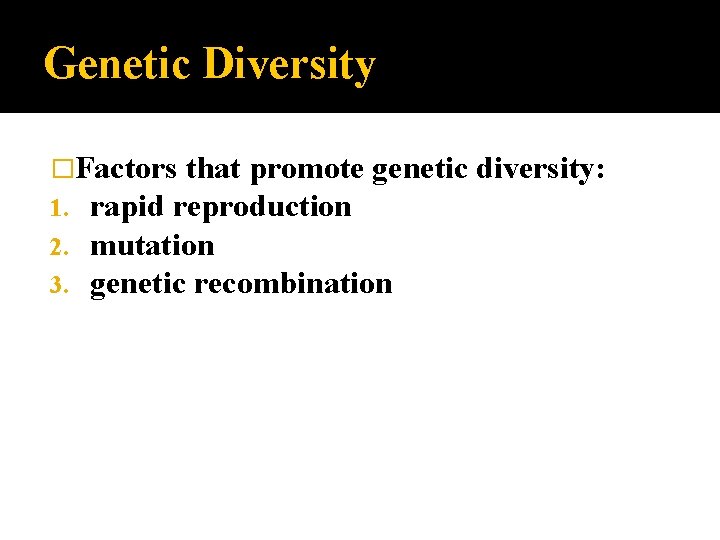 Genetic Diversity

□Factors that promote genetic diversity:
1. rapid reproduction
2. mutation
3. genetic recombination